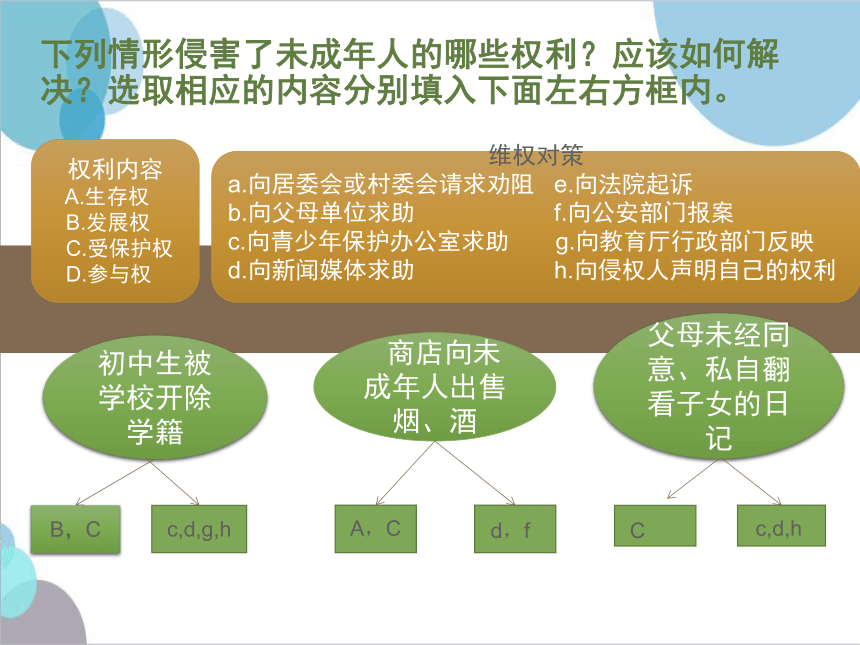 下列情形侵害了未成年人的哪些权利？应该如何解决？选取相应的内容分别填入下面左右方框内。

权利内容
A.生存权
B.发展权
C.受保护权
D.参与权

维权对策
a.向居委会或村委会请求劝阻
b.向父母单位求助
c.向青少年保护办公室求助
d.向新闻媒体求助
e.向法院起诉
f.向公安部门报案
g.向教育厅行政部门反映
h.向侵权人声明自己的权利

初中生被学校开除学籍

B，C

c,d,g,h

商店向未成年人出售烟、酒

A，C

d，f

父母未经同意、私自翻看子女的日记

C

c,d,h